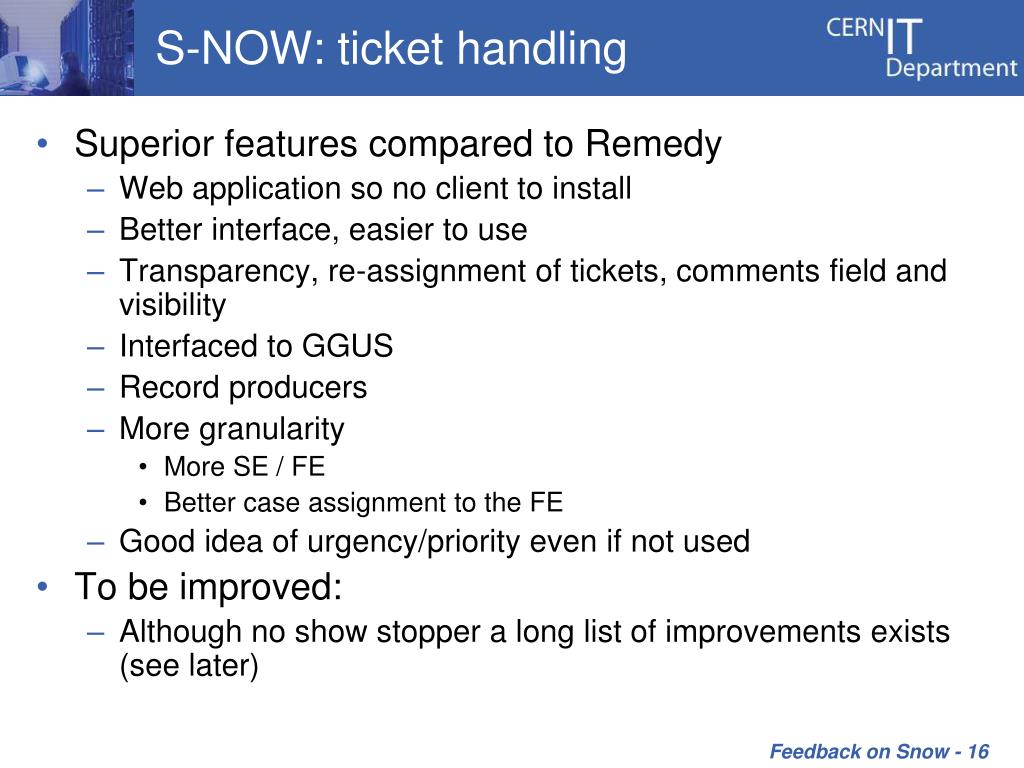 S-NOW: ticket handling

CERN IT Department

• Superior features compared to Remedy
– Web application so no client to install
– Better interface, easier to use
– Transparency, re-assignment of tickets, comments field and visibility
– Interfaced to GGUS
– Record producers
– More granularity
• More SE / FE
• Better case assignment to the FE
– Good idea of urgency/priority even if not used
• To be improved:
– Although no show stopper a long list of improvements exists (see later)

Feedback on Snow - 16